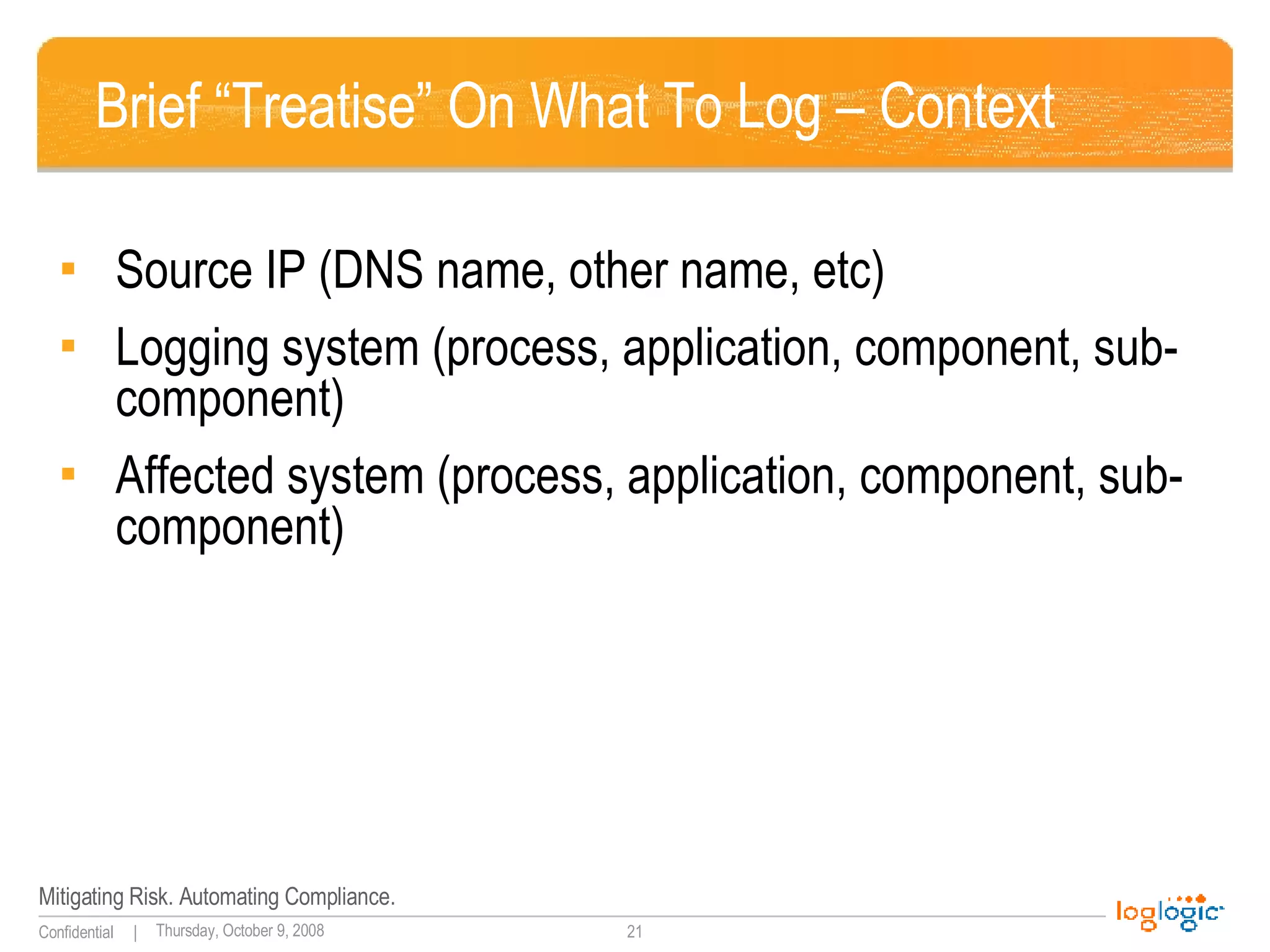 Brief “Treatise” On What To Log – Context

▪ Source IP (DNS name, other name, etc)
▪ Logging system (process, application, component, sub-component)
▪ Affected system (process, application, component, sub-component)

Mitigating Risk. Automating Compliance.

Confidential | Thursday, October 9, 2008 21

loglogic